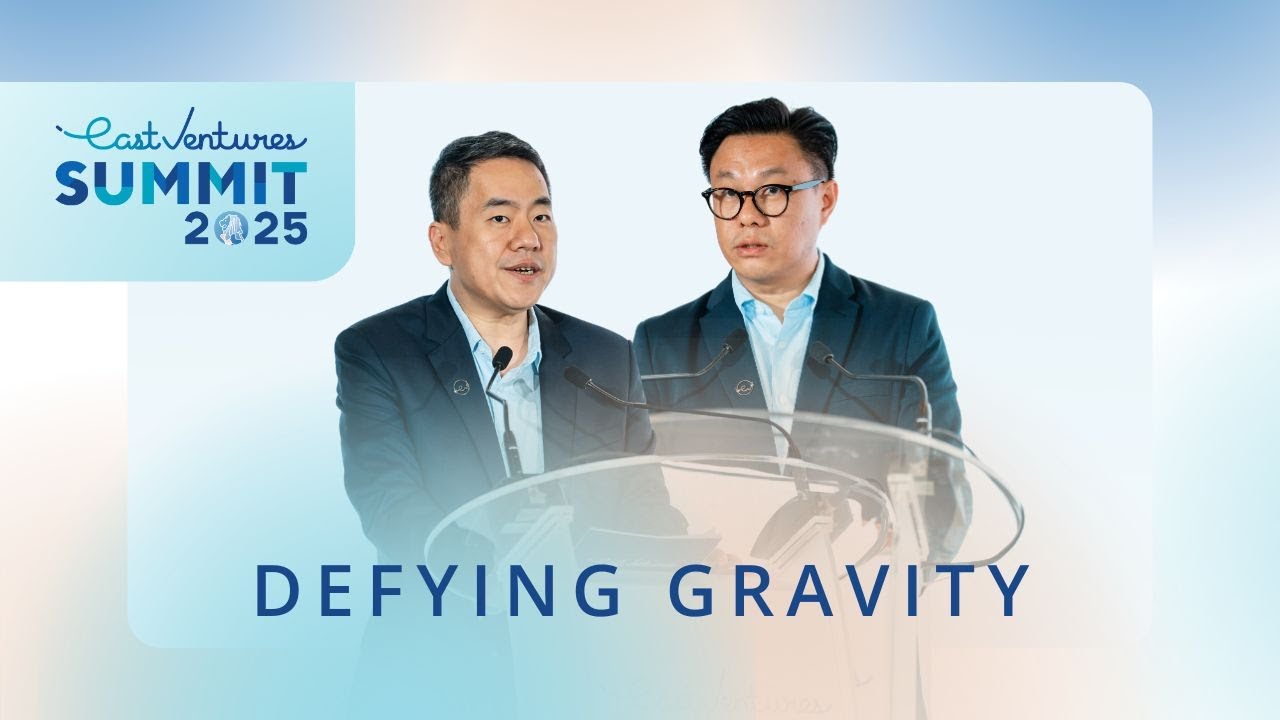 East Ventures
SUMMIT
2025

DEFYING GRAVITY